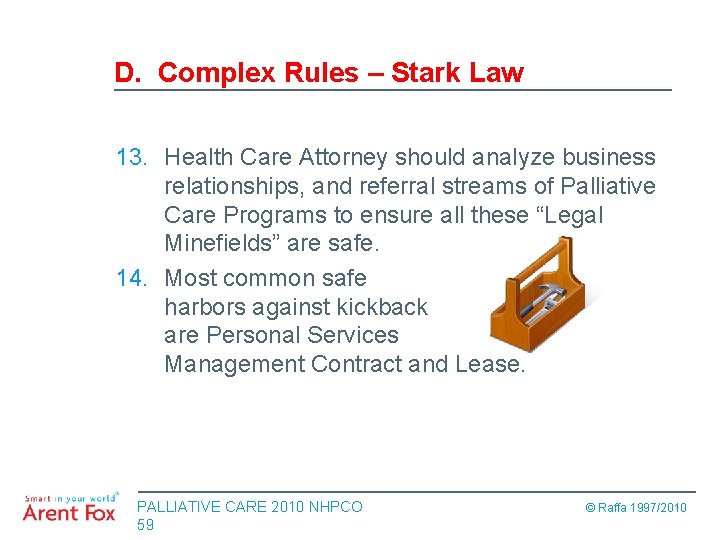 D. Complex Rules – Stark Law

13. Health Care Attorney should analyze business relationships, and referral streams of Palliative Care Programs to ensure all these “Legal Minefields” are safe.

14. Most common safe harbors against kickback are Personal Services Management Contract and Lease.

Smart in your world®
Arent Fox

PALLIATIVE CARE 2010 NHPCO
59

© Raffa 1997/2010